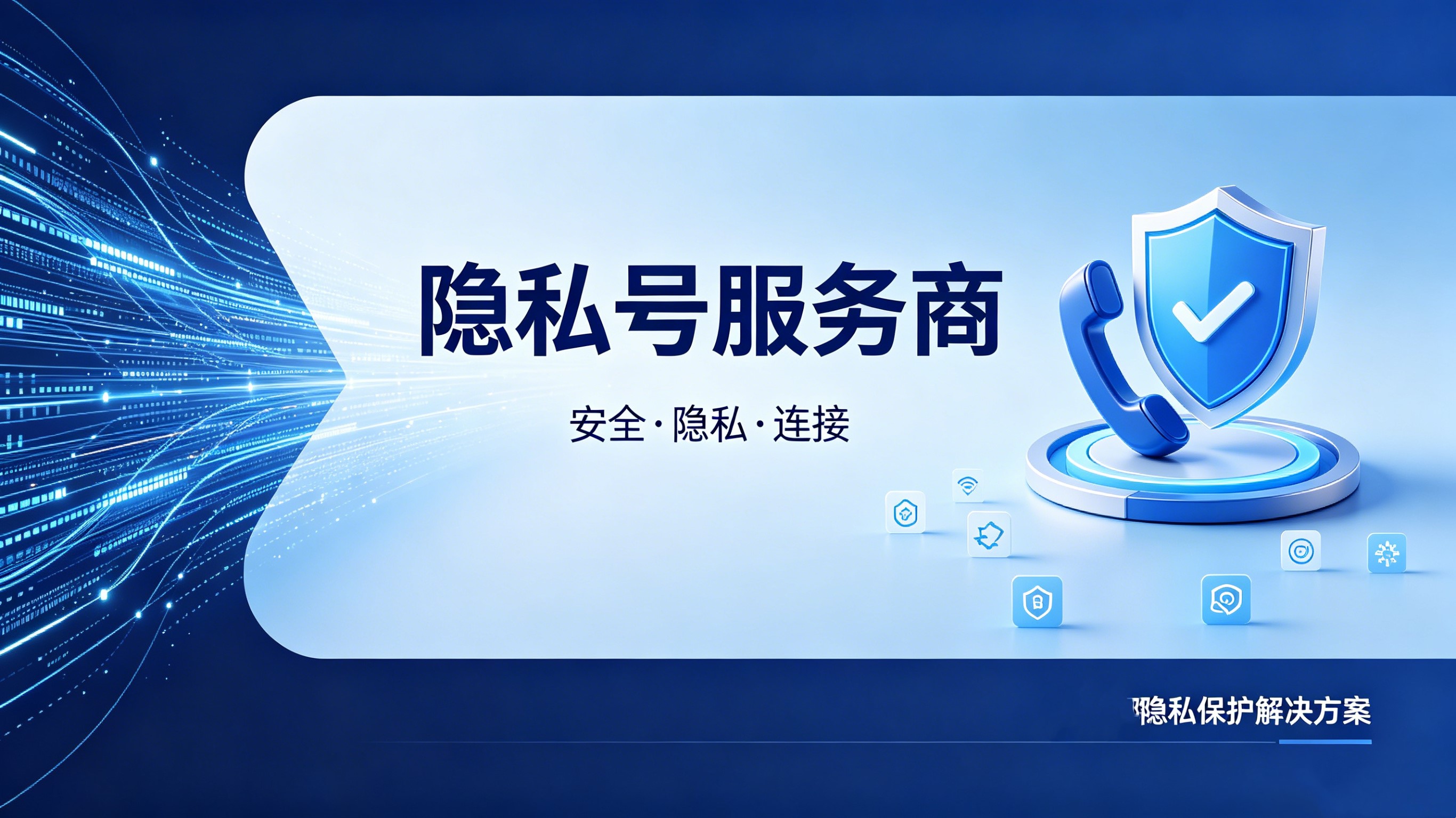 隐私号服务商

安全·隐私·连接

隐私保护解决方案